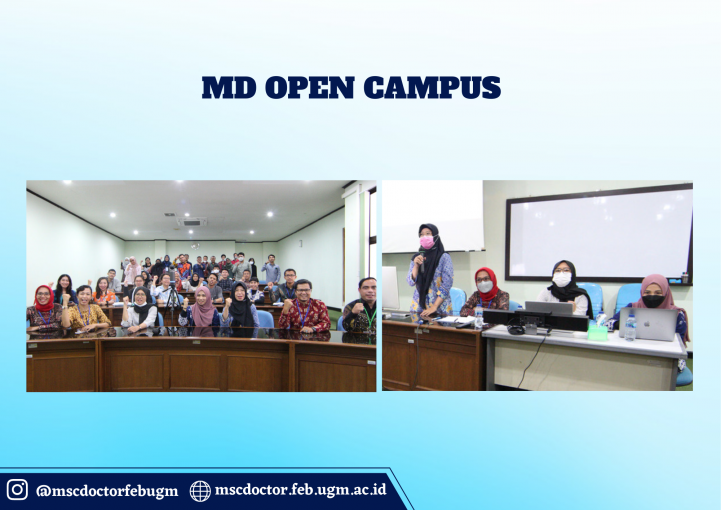 MD OPEN CAMPUS

@mscdoctorfebugm mscdoctor.feb.ugm.ac.id